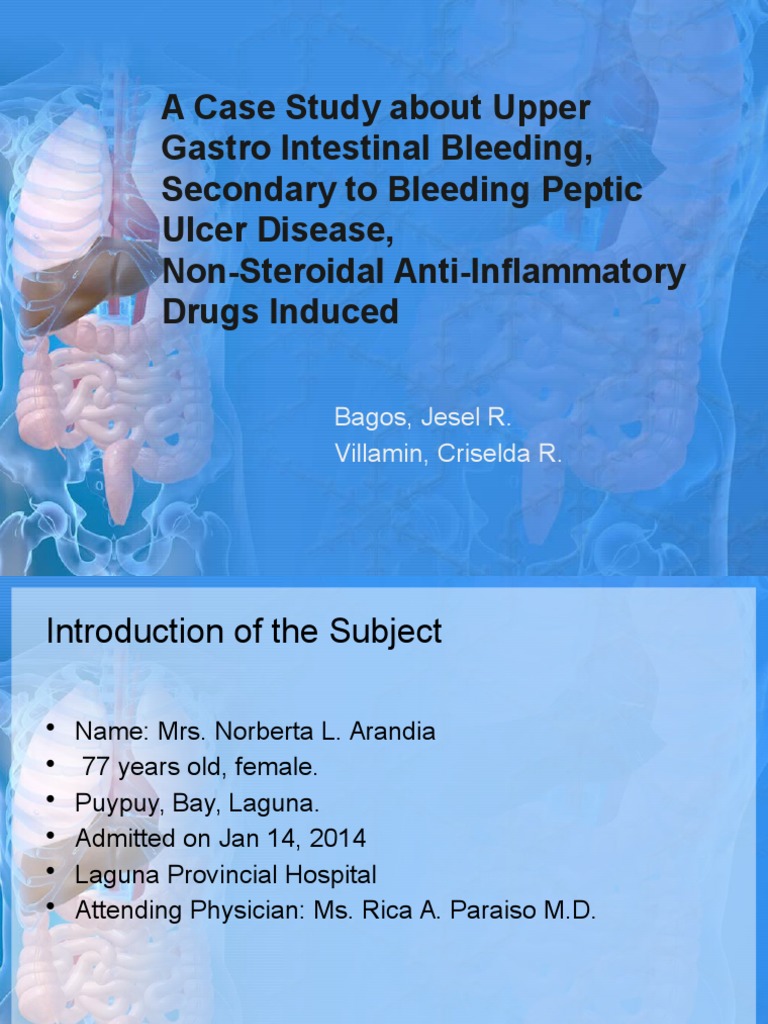 A Case Study about Upper Gastro Intestinal Bleeding, Secondary to Bleeding Peptic Ulcer Disease,
Non-Steroidal Anti-Inflammatory Drugs Induced

Bagos, Jesel R.
Villamin, Criselda R.

Introduction of the Subject

• Name: Mrs. Norberta L. Arandia
• 77 years old, female.
• Puypuy, Bay, Laguna.
• Admitted on Jan 14, 2014
• Laguna Provincial Hospital
• Attending Physician: Ms. Rica A. Paraiso M.D.